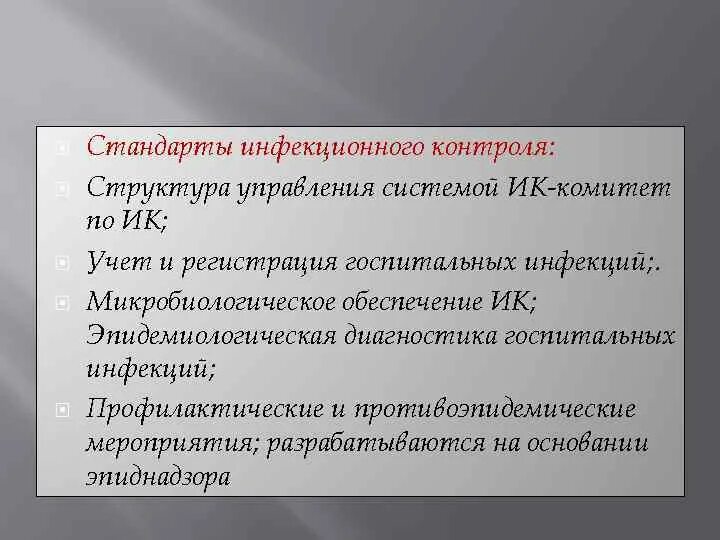 Стандарты инфекционного контроля:

Структура управления системой ИК-комитет по ИК;

Учет и регистрация госпитальных инфекций;.

Микробиологическое обеспечение ИК; Эпидемиологическая диагностика госпитальных инфекций;

Профилактические и противоэпидемические мероприятия; разрабатываются на основании эпиднадзора